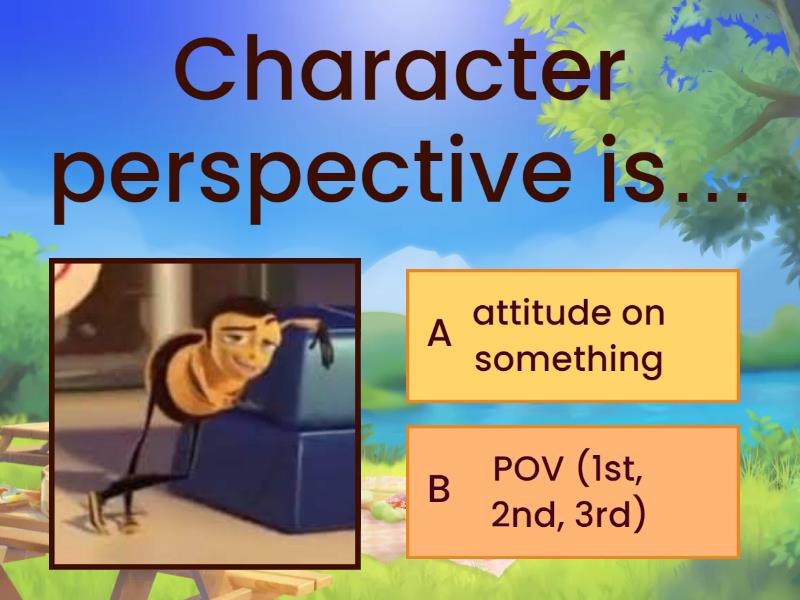 Character perspective is…

A attitude on something

B POV (1st, 2nd, 3rd)